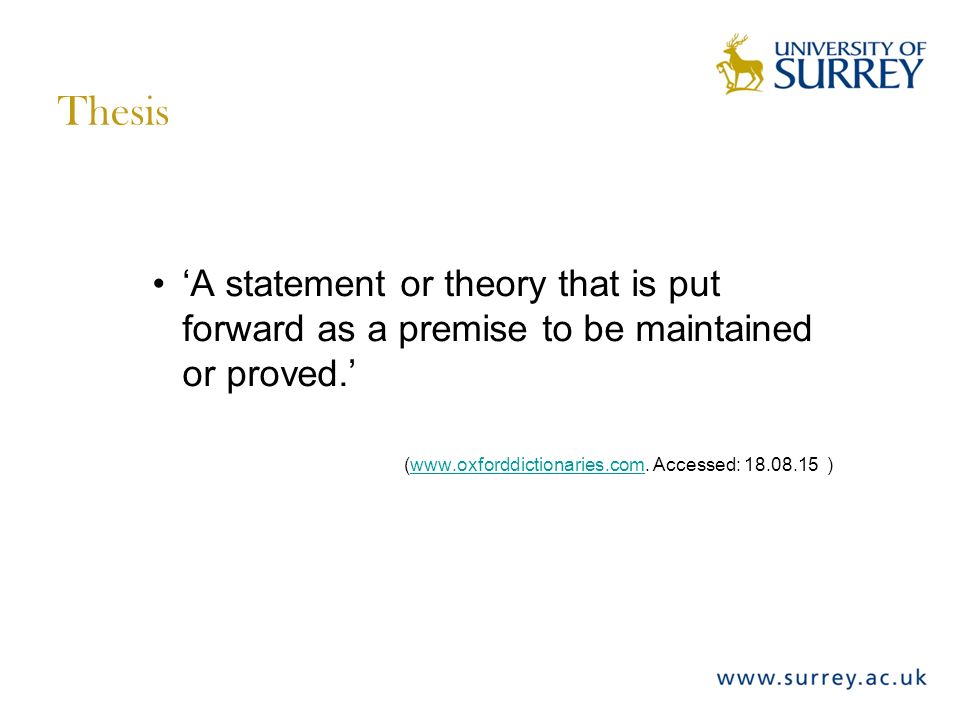 UNIVERSITY OF SURREY

Thesis

• ‘A statement or theory that is put forward as a premise to be maintained or proved.’

(www.oxforddictionaries.com. Accessed: 18.08.15 )

www.surrey.ac.uk